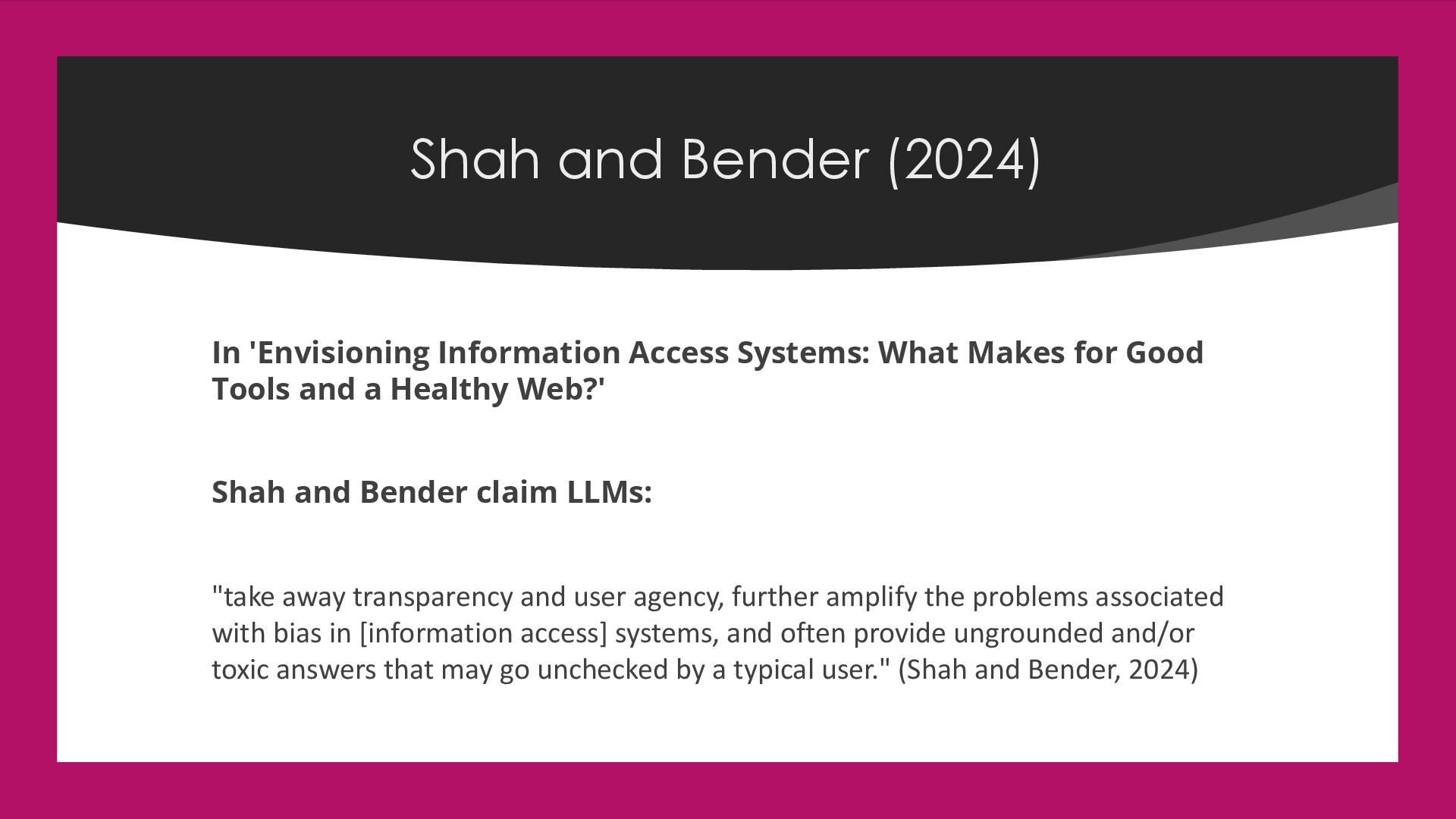 Shah and Bender (2024)

In 'Envisioning Information Access Systems: What Makes for Good Tools and a Healthy Web?'

Shah and Bender claim LLMs:

"take away transparency and user agency, further amplify the problems associated with bias in [information access] systems, and often provide ungrounded and/or toxic answers that may go unchecked by a typical user." (Shah and Bender, 2024)